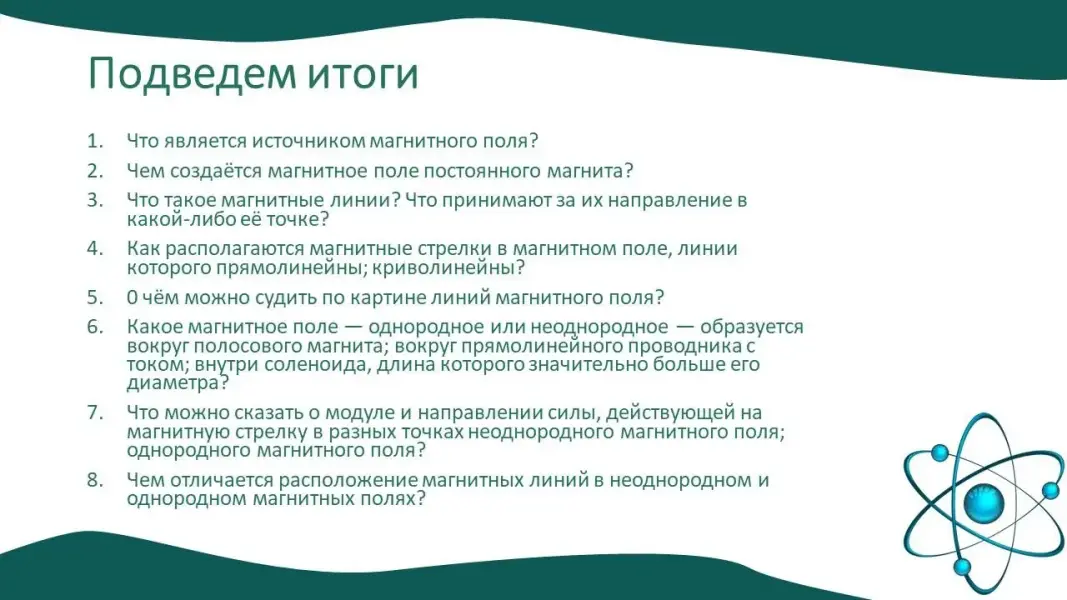 Подведем итоги

1. Что является источником магнитного поля?
2. Чем создаётся магнитное поле постоянного магнита?
3. Что такое магнитные линии? Что принимают за их направление в какой-либо её точке?
4. Как располагаются магнитные стрелки в магнитном поле, линии которого прямолинейны; криволинейны?
5. О чём можно судить по картине линий магнитного поля?
6. Какое магнитное поле — однородное или неоднородное — образуется вокруг полосового магнита; вокруг прямолинейного проводника с током; внутри соленоида, длина которого значительно больше его диаметра?
7. Что можно сказать о модуле и направлении силы, действующей на магнитную стрелку в разных точках неоднородного магнитного поля; однородного магнитного поля?
8. Чем отличается расположение магнитных линий в неоднородном и однородном магнитных полях?